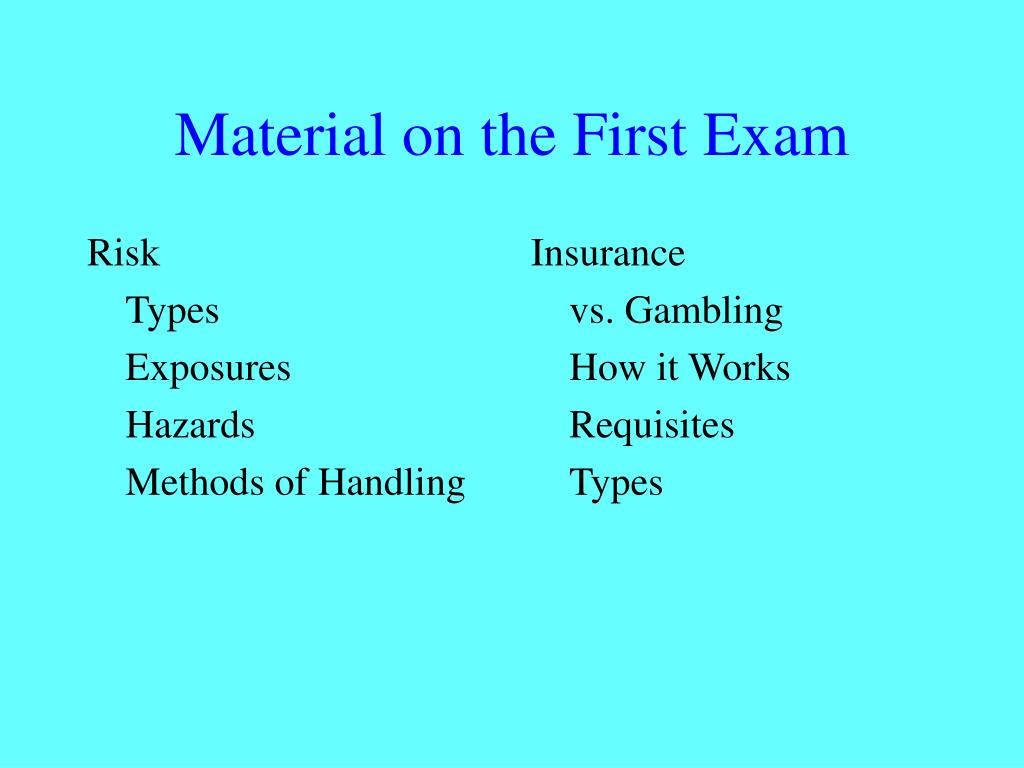 Material on the First Exam

Risk
Types
Exposures
Hazards
Methods of Handling

Insurance
vs. Gambling
How it Works
Requisites
Types